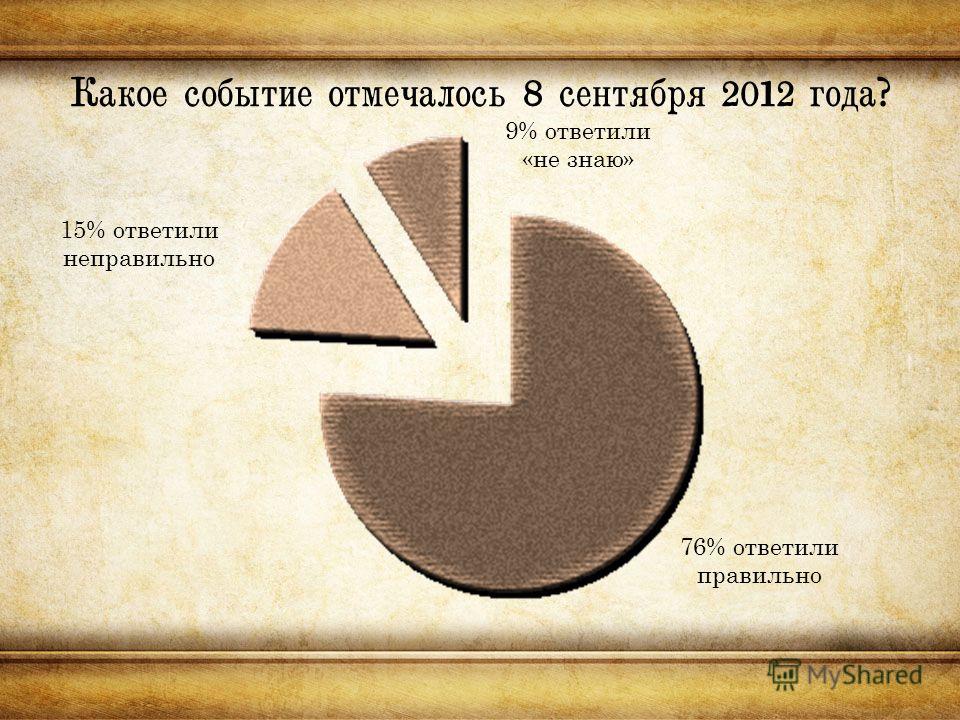 Какое событие отмечалось 8 сентября 2012 года?

9% ответили «не знаю»

15% ответили неправильно

76% ответили правильно

MyShared